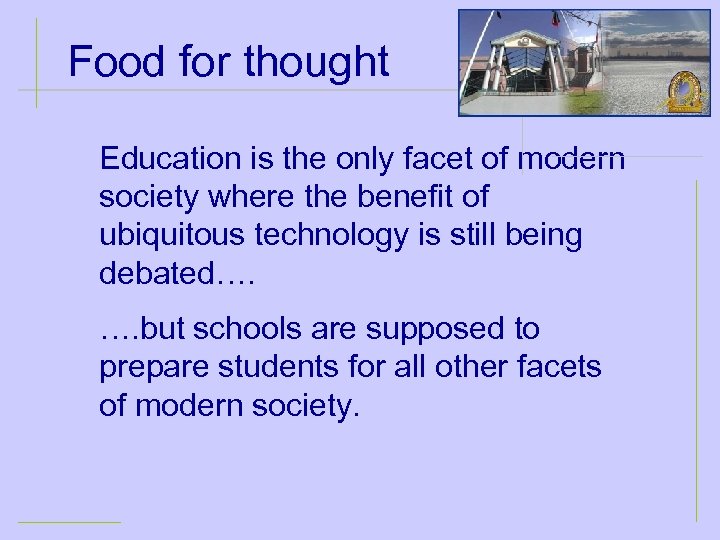 Food for thought

Education is the only facet of modern society where the benefit of ubiquitous technology is still being debated….

….but schools are supposed to prepare students for all other facets of modern society.